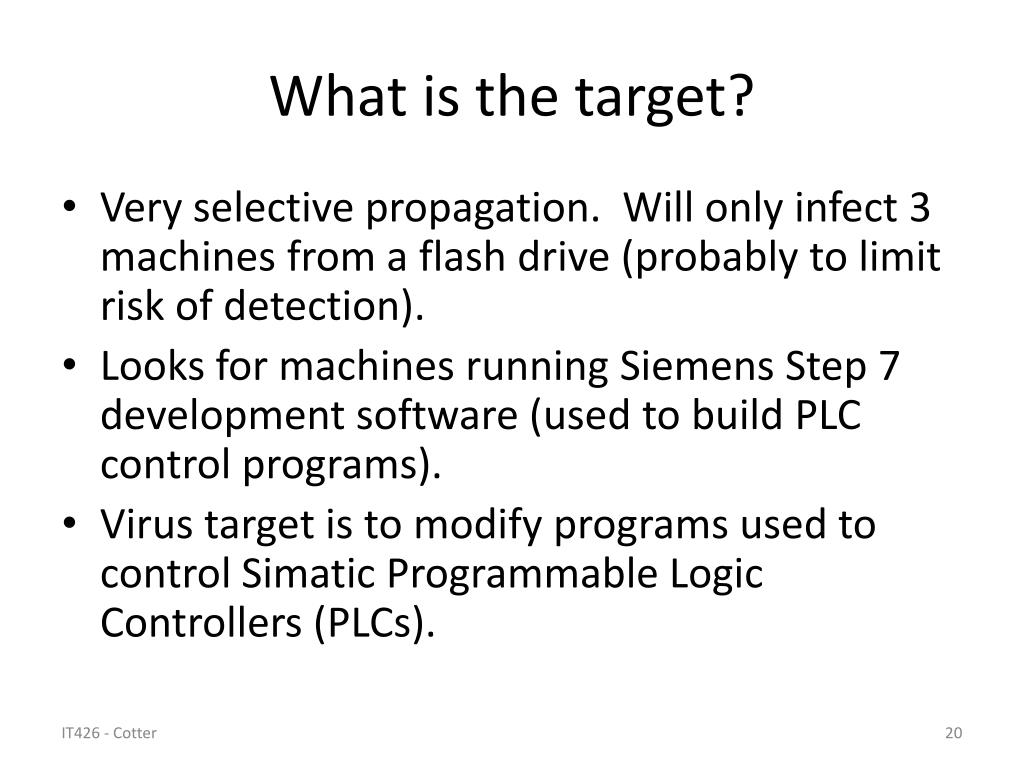 What is the target?

• Very selective propagation. Will only infect 3 machines from a flash drive (probably to limit risk of detection).
• Looks for machines running Siemens Step 7 development software (used to build PLC control programs).
• Virus target is to modify programs used to control Simatic Programmable Logic Controllers (PLCs).

IT426 - Cotter

20